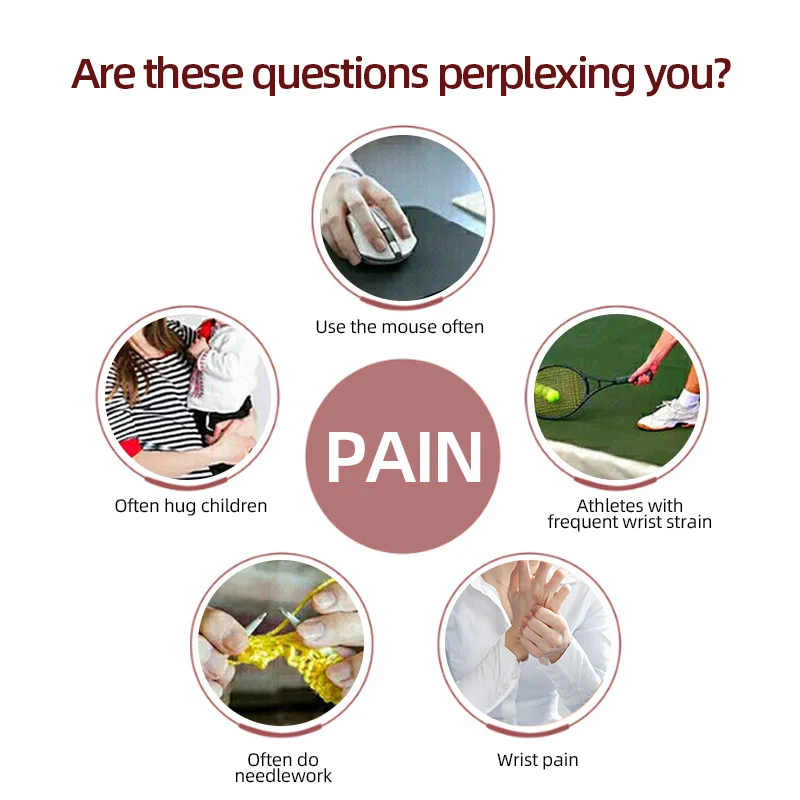 Are these questions perplexing you?

Use the mouse often

Often hug children

PAIN

Athletes with frequent wrist strain

Often do needlework

Wrist pain